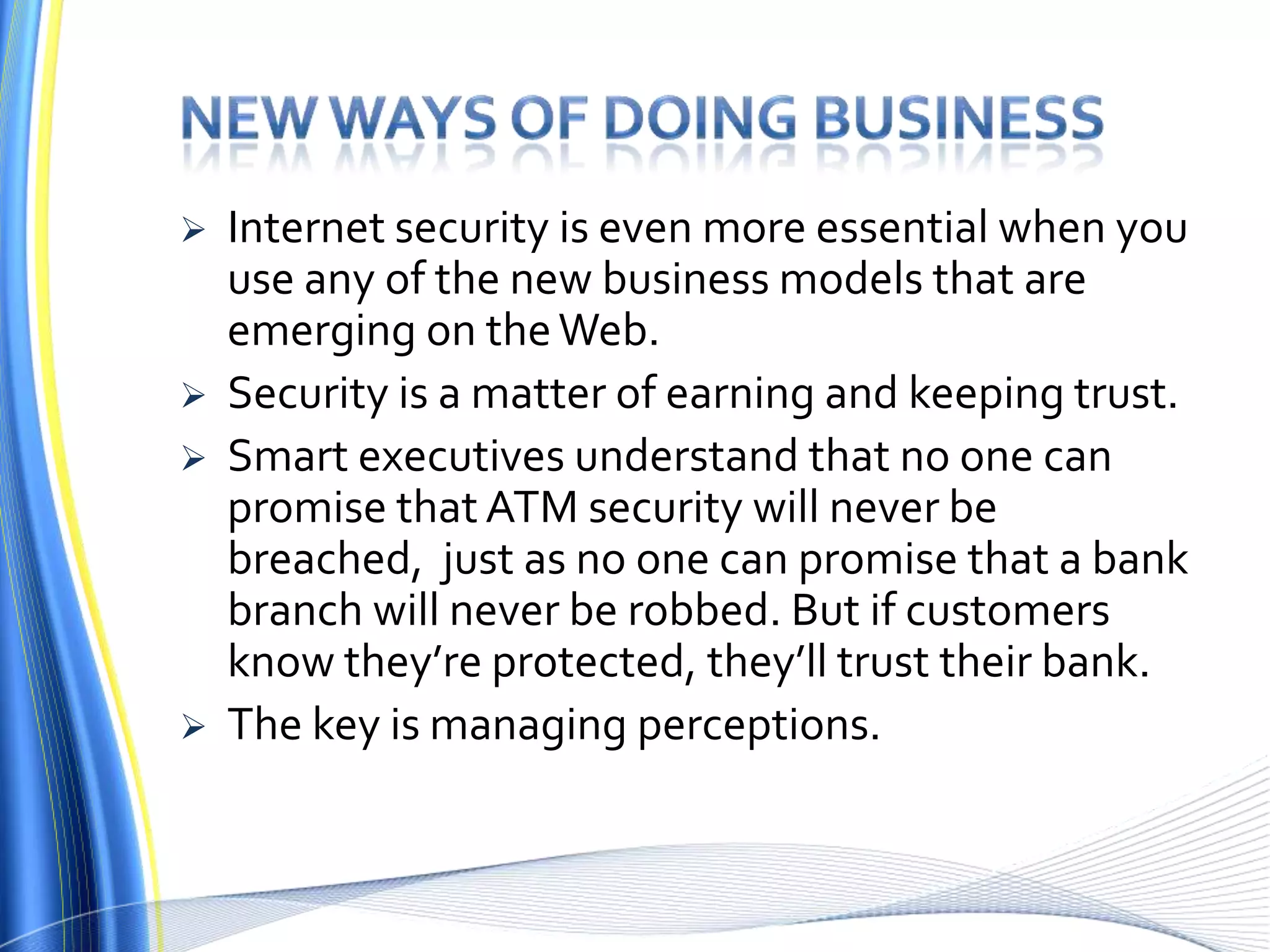 NEW WAYS OF DOING BUSINESS

➢ Internet security is even more essential when you use any of the new business models that are emerging on the Web.

➢ Security is a matter of earning and keeping trust.

➢ Smart executives understand that no one can promise that ATM security will never be breached,  just as no one can promise that a bank branch will never be robbed. But if customers know they're protected, they'll trust their bank.

➢ The key is managing perceptions.